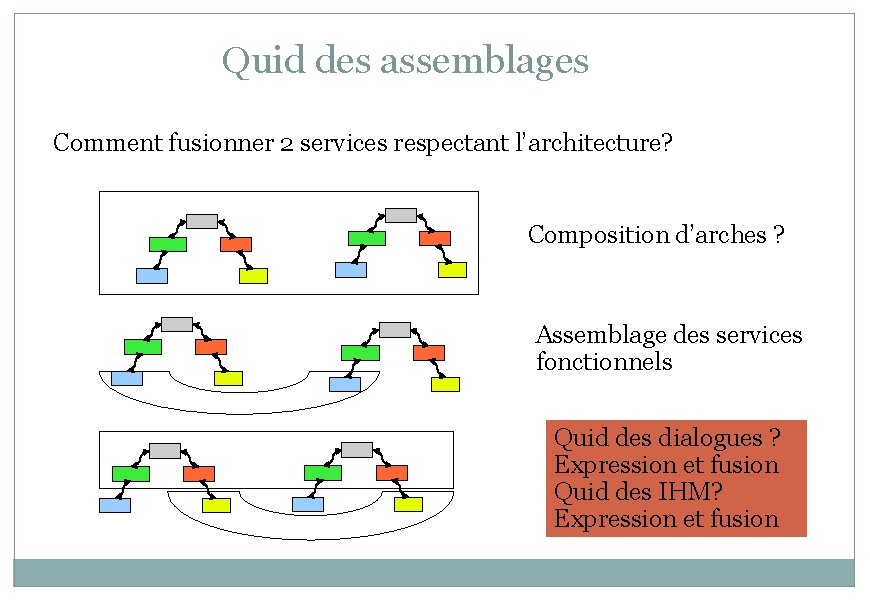 Quid des assemblages

Comment fusionner 2 services respectant l'architecture?

Composition d'arches ?

Assemblage des services fonctionnels

Quid des dialogues ?
Expression et fusion
Quid des IHM?
Expression et fusion